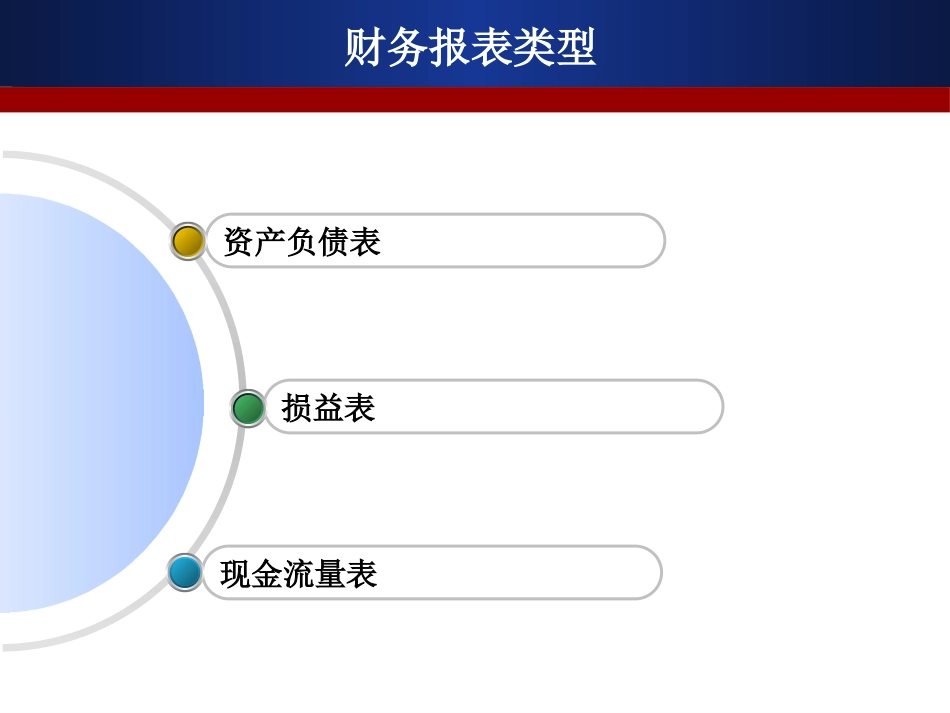 财务报表类型

资产负债表

损益表

现金流量表